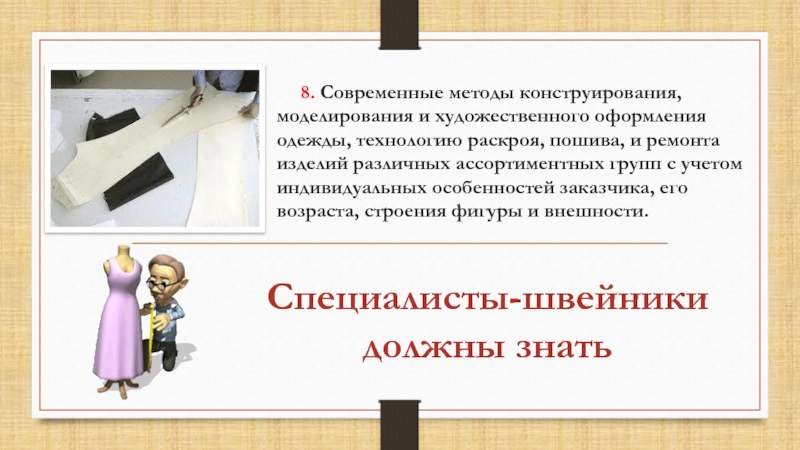 8. Современные методы конструирования, моделирования и художественного оформления одежды, технологию раскроя, пошива, и ремонта изделий различных ассортиментных групп с учетом индивидуальных особенностей заказчика, его возраста, строения фигуры и внешности.

Специалисты-швейники должны знать